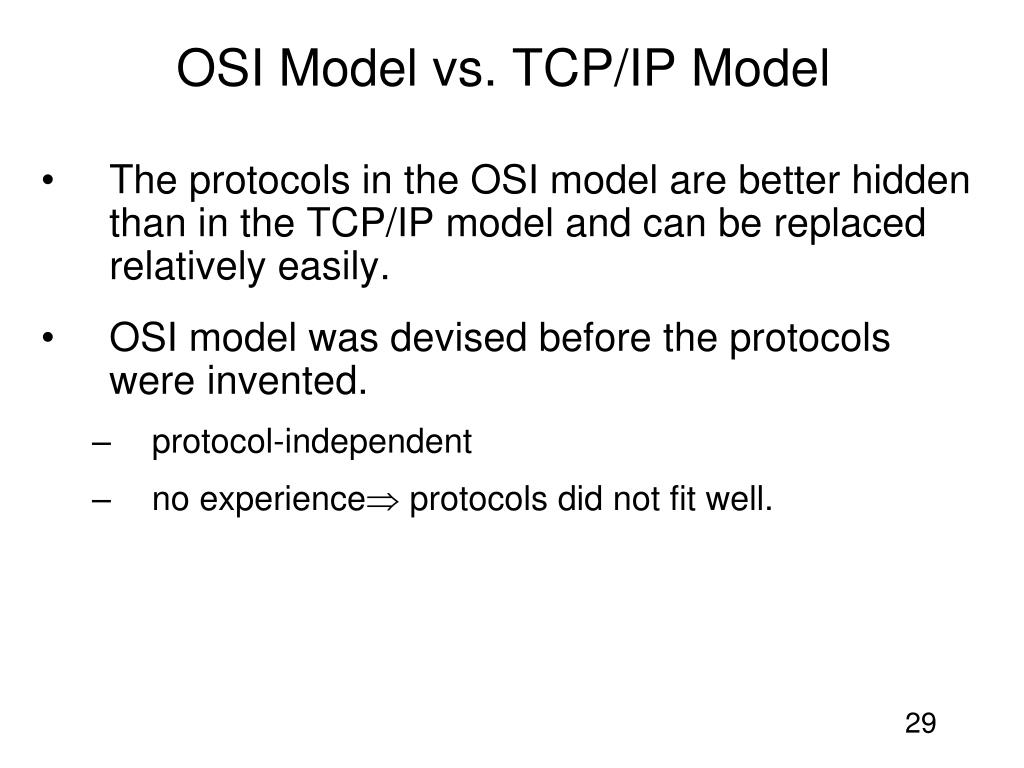 OSI Model vs. TCP/IP Model

• The protocols in the OSI model are better hidden than in the TCP/IP model and can be replaced relatively easily.

• OSI model was devised before the protocols were invented.

– protocol-independent

– no experience$\Rightarrow$ protocols did not fit well.

29